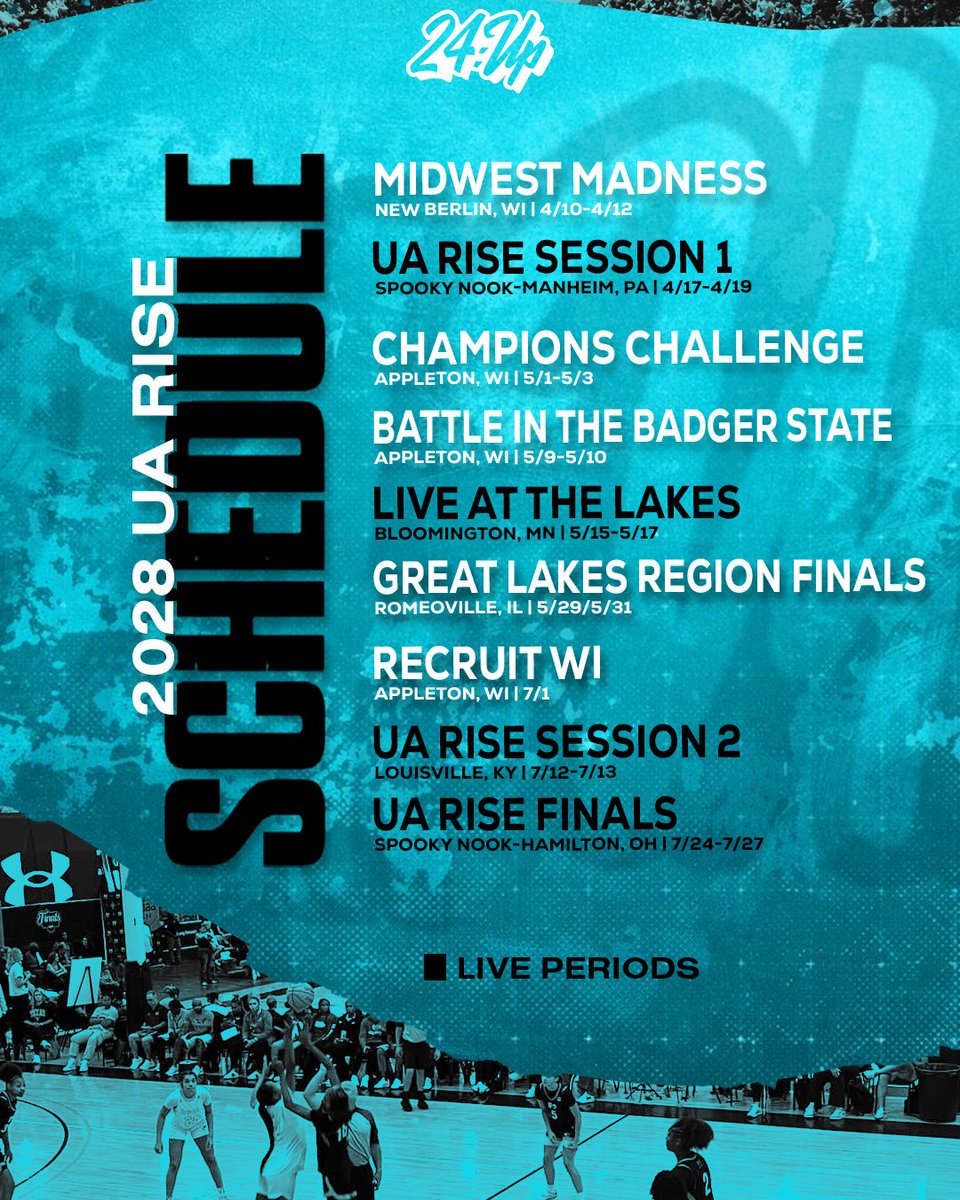 24:Up

2028 UA RISE SCHEDULE

MIDWEST MADNESS
NEW BERLIN, WI | 4/10-4/12

UA RISE SESSION 1
SPOOKY NOOK-MANHEIM, PA | 4/17-4/19

CHAMPIONS CHALLENGE
APPLETON, WI | 5/1-5/3

BATTLE IN THE BADGER STATE
APPLETON, WI | 5/9-5/10

LIVE AT THE LAKES
BLOOMINGTON, MN | 5/15-5/17

GREAT LAKES REGION FINALS
ROMEOVILLE, IL | 5/29/5/31

RECRUIT WI
APPLETON, WI | 7/1

UA RISE SESSION 2
LOUISVILLE, KY | 7/12-7/13

UA RISE FINALS
SPOOKY NOOK-HAMILTON, OH | 7/24-7/27

LIVE PERIODS

Finals